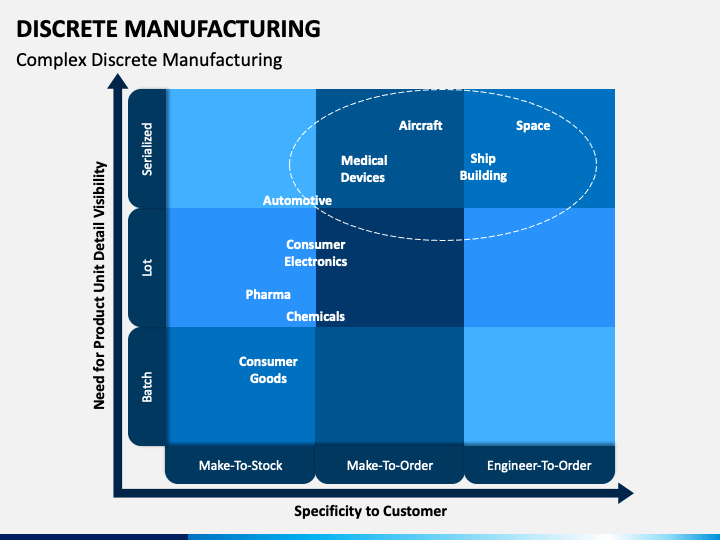 DISCRETE MANUFACTURING

Complex Discrete Manufacturing

Need for Product Unit Detail Visibility

Serialized

Lot

Batch

Aircraft

Space

Medical Devices

Ship Building

Automotive

Consumer Electronics

Pharma

Chemicals

Consumer Goods

Make-To-Stock

Make-To-Order

Engineer-To-Order

Specificity to Customer